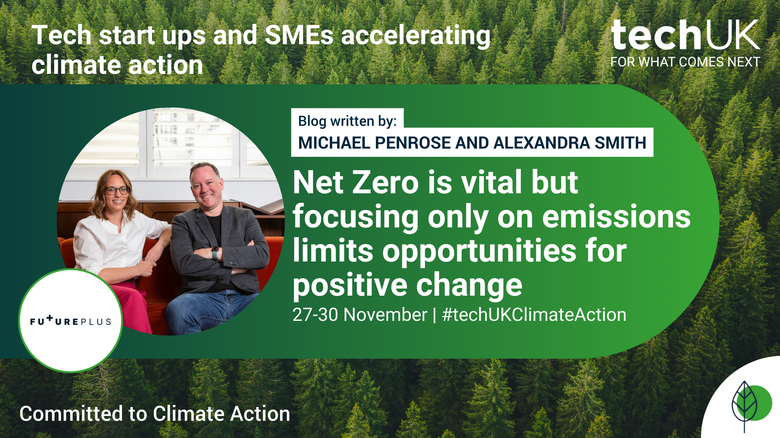 Tech start ups and SMEs accelerating climate action

techUK
FOR WHAT COMES NEXT

Blog written by:
MICHAEL PENROSE AND ALEXANDRA SMITH

Net Zero is vital but focusing only on emissions limits opportunities for positive change

27-30 November | #techUKClimateAction

FUTUREPLUS

Committed to Climate Action